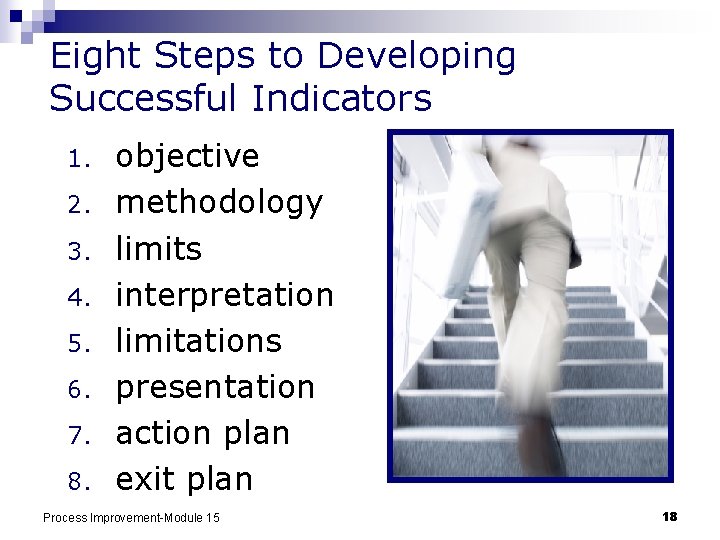 Eight Steps to Developing Successful Indicators

1. objective
2. methodology
3. limits
4. interpretation
5. limitations
6. presentation
7. action plan
8. exit plan

Process Improvement-Module 15

18